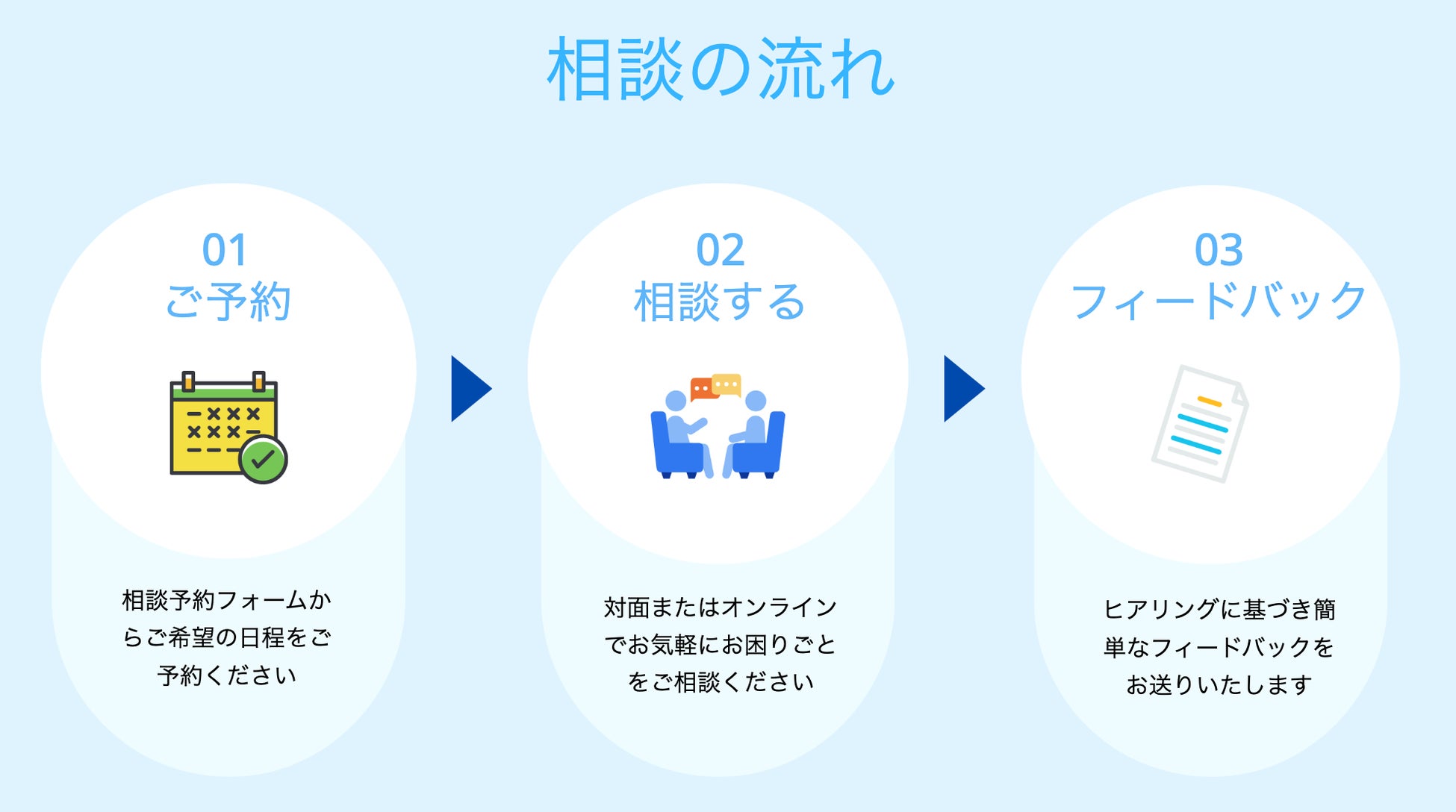 相談の流れ

01
ご予約

相談予約フォームからご希望の日程をご予約ください

02
相談する

対面またはオンラインでお気軽にお困りごとをご相談ください

03
フィードバック

ヒアリングに基づき簡単なフィードバックをお送りいたします